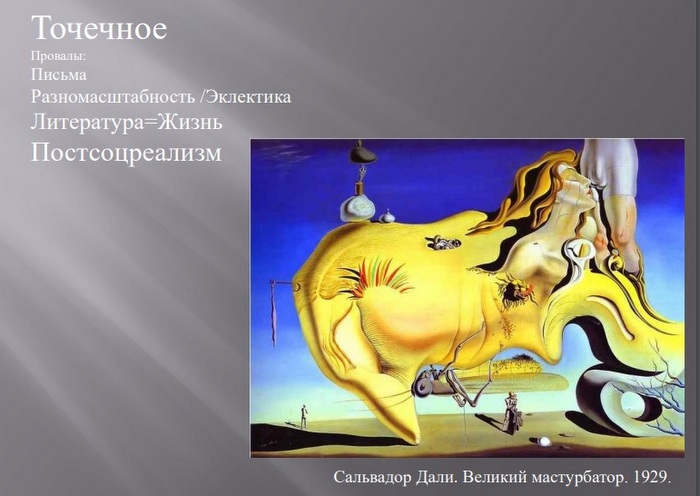 Точечное
Провалы:
Письма
Разномасштабность /Эклектика
Литература=Жизнь
Постсоцреализм

Сальвадор Дали. Великий мастурбатор. 1929.